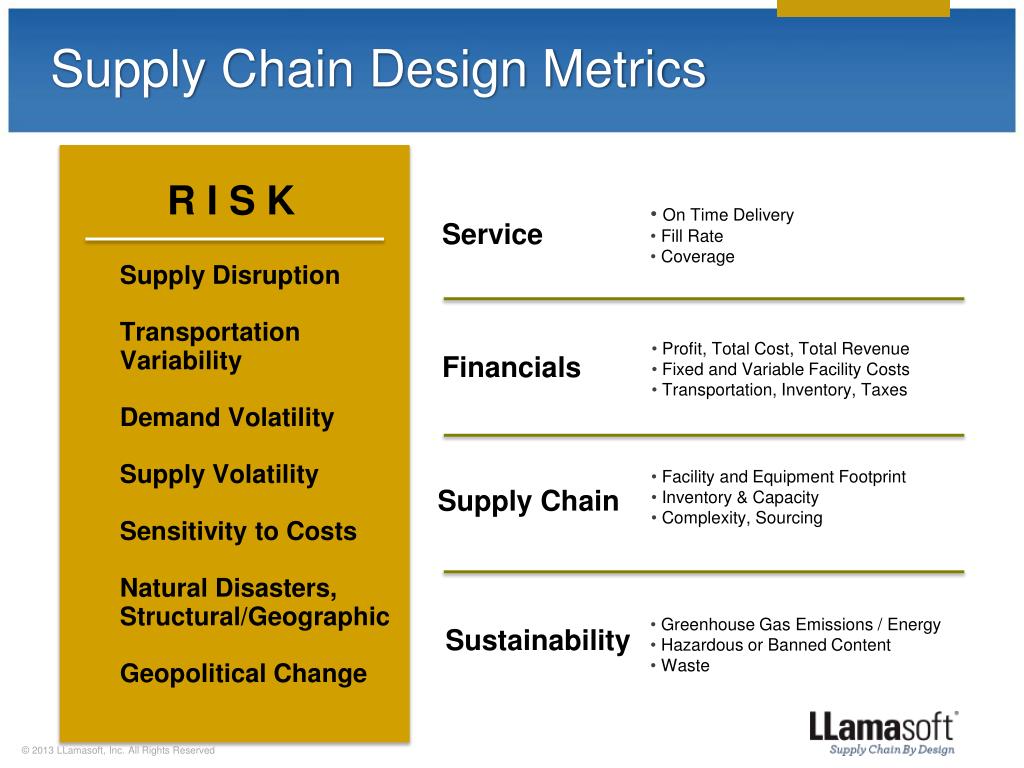 Supply Chain Design Metrics

R I S K

Supply Disruption

Transportation Variability

Demand Volatility

Supply Volatility

Sensitivity to Costs

Natural Disasters, Structural/Geographic

Geopolitical Change

Service
• On Time Delivery
• Fill Rate
• Coverage

Financials
• Profit, Total Cost, Total Revenue
• Fixed and Variable Facility Costs
• Transportation, Inventory, Taxes

Supply Chain
• Facility and Equipment Footprint
• Inventory & Capacity
• Complexity, Sourcing

Sustainability
• Greenhouse Gas Emissions / Energy
• Hazardous or Banned Content
• Waste

© 2013 LLamasoft, Inc. All Rights Reserved

LLamasoft®
Supply Chain By Design